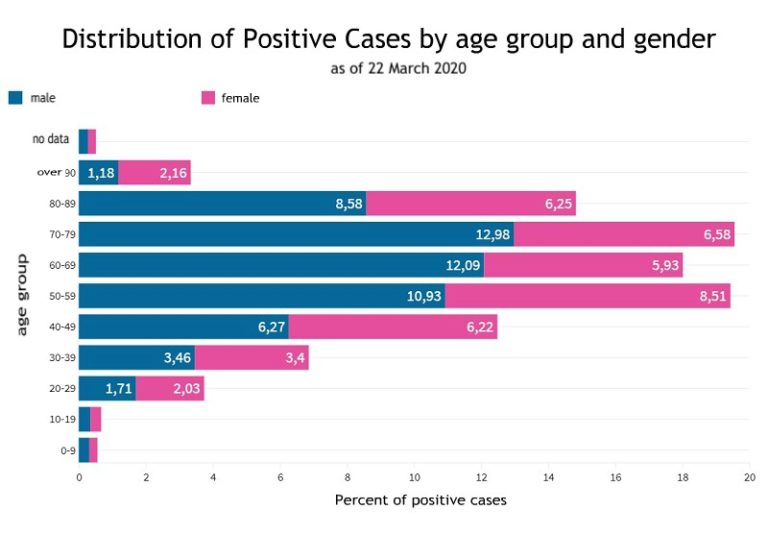 Distribution of Positive Cases by age group and gender
as of 22 March 2020

male
female

age group

no data
over 90 1,18 2,16
80-89 8,58 6,25
70-79 12,98 6,58
60-69 12,09 5,93
50-59 10,93 8,51
40-49 6,27 6,22
30-39 3,46 3,4
20-29 1,71 2,03
10-19
0-9

0 2 4 6 8 10 12 14 16 18 20
Percent of positive cases